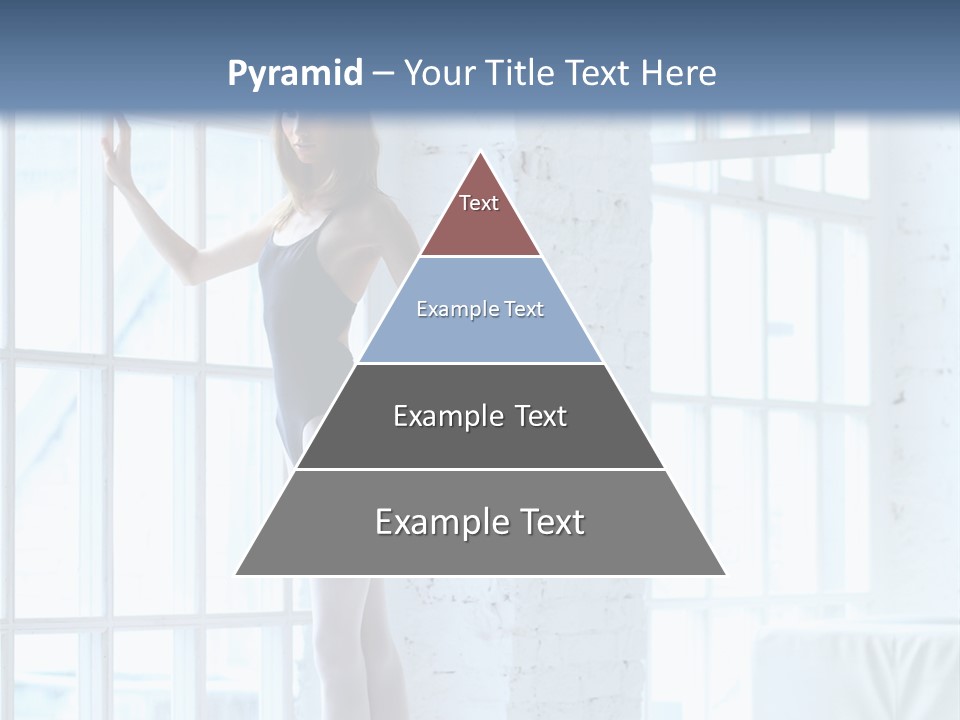 Pyramid – Your Title Text Here

Text

Example Text

Example Text

Example Text